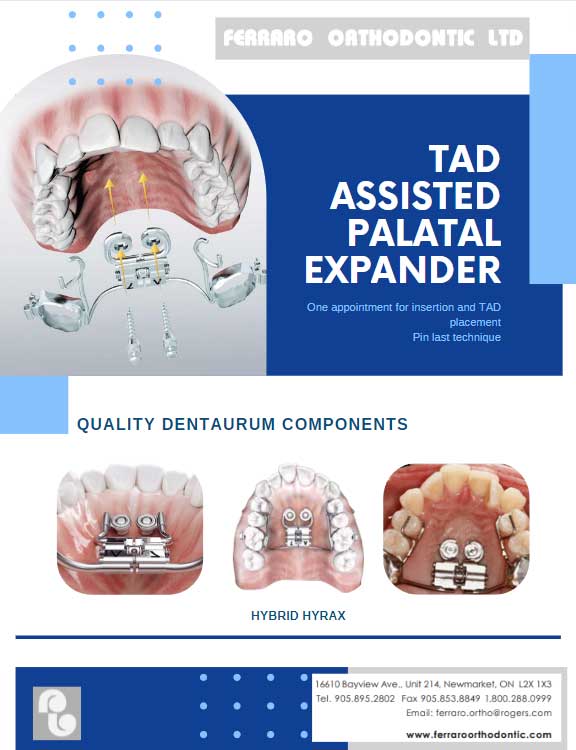 FERRARO ORTHODONTIC LTD

TAD ASSISTED PALATAL EXPANDER

One appointment for insertion and TAD placement
Pin last technique

QUALITY DENTAURUM COMPONENTS

HYBRID HYRAX

16610 Bayview Ave., Unit 214, Newmarket, ON L2X 1X3
Tel. 905.895.2802 Fax 905.853.8849 1.800.288.0999
Email: ferraro.ortho@rogers.com
www.ferraroorthodontic.com